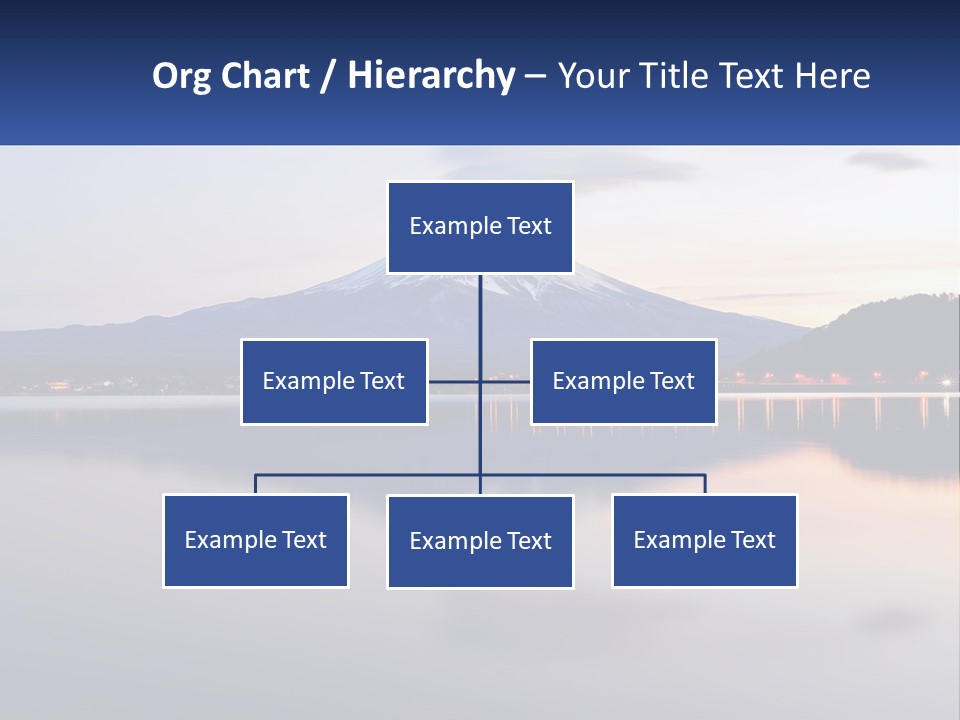 Org Chart / Hierarchy – Your Title Text Here

Example Text

Example Text

Example Text

Example Text

Example Text

Example Text